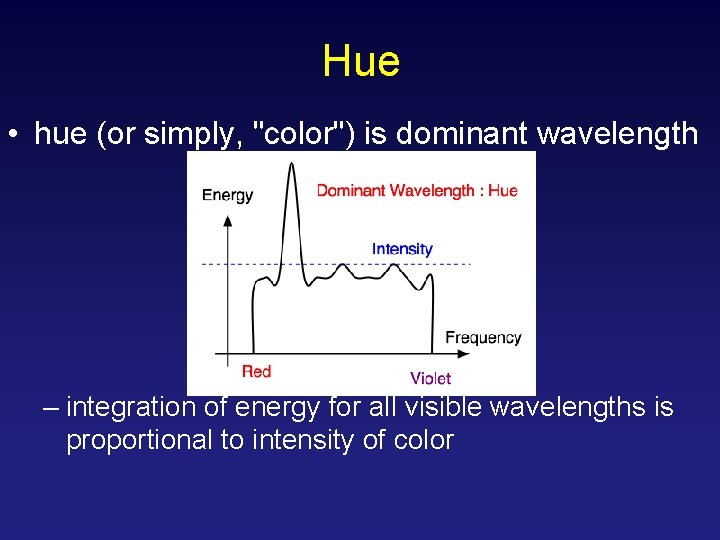 Hue

• hue (or simply, "color") is dominant wavelength

Energy

Dominant Wavelength : Hue

Intensity

Frequency

Red

Violet

– integration of energy for all visible wavelengths is proportional to intensity of color